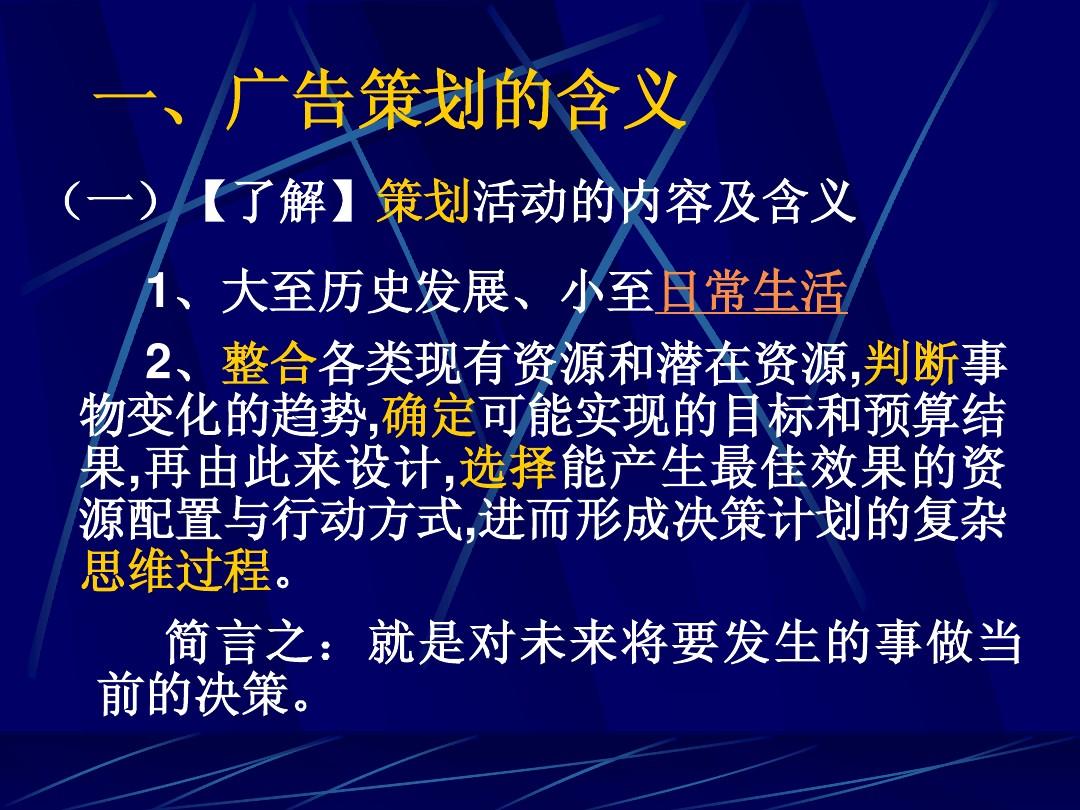 一、广告策划的含义

（一）【了解】策划活动的内容及含义

1、大至历史发展、小至日常生活

2、整合各类现有资源和潜在资源,判断事物变化的趋势,确定可能实现的目标和预算结果,再由此来设计,选择能产生最佳效果的资源配置与行动方式,进而形成决策计划的复杂思维过程。

简言之：就是对未来将要发生的事做当前的决策。